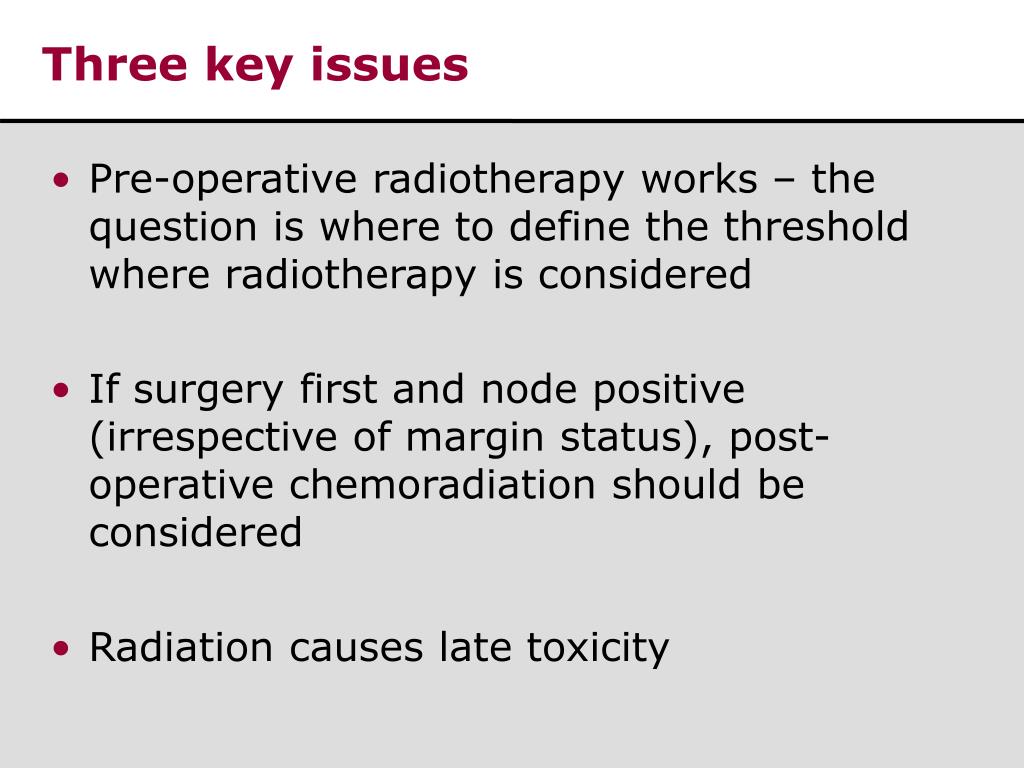 Three key issues

• Pre-operative radiotherapy works – the question is where to define the threshold where radiotherapy is considered

• If surgery first and node positive (irrespective of margin status), post-operative chemoradiation should be considered

• Radiation causes late toxicity